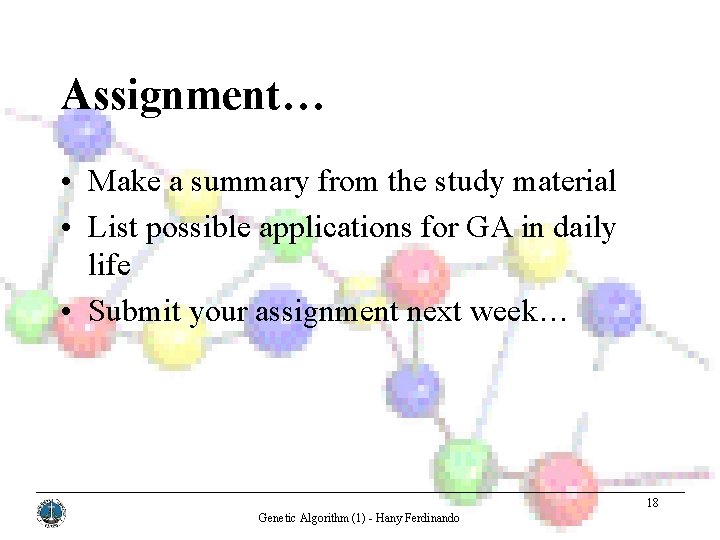 Assignment…

• Make a summary from the study material
• List possible applications for GA in daily life
• Submit your assignment next week…

18

Genetic Algorithm (1) - Hany Ferdinando